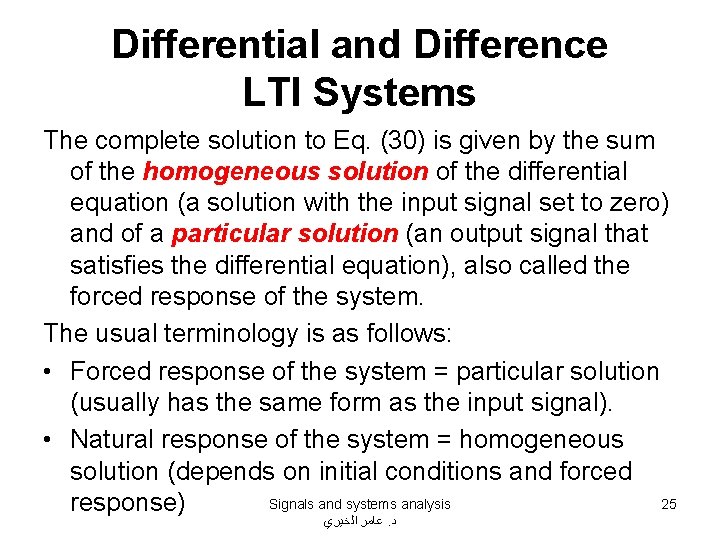 Differential and Difference LTI Systems

The complete solution to Eq. (30) is given by the sum of the homogeneous solution of the differential equation (a solution with the input signal set to zero) and of a particular solution (an output signal that satisfies the differential equation), also called the forced response of the system.

The usual terminology is as follows:

• Forced response of the system = particular solution (usually has the same form as the input signal).

• Natural response of the system = homogeneous solution (depends on initial conditions and forced response)

Signals and systems analysis
د. عامر الخيري

25